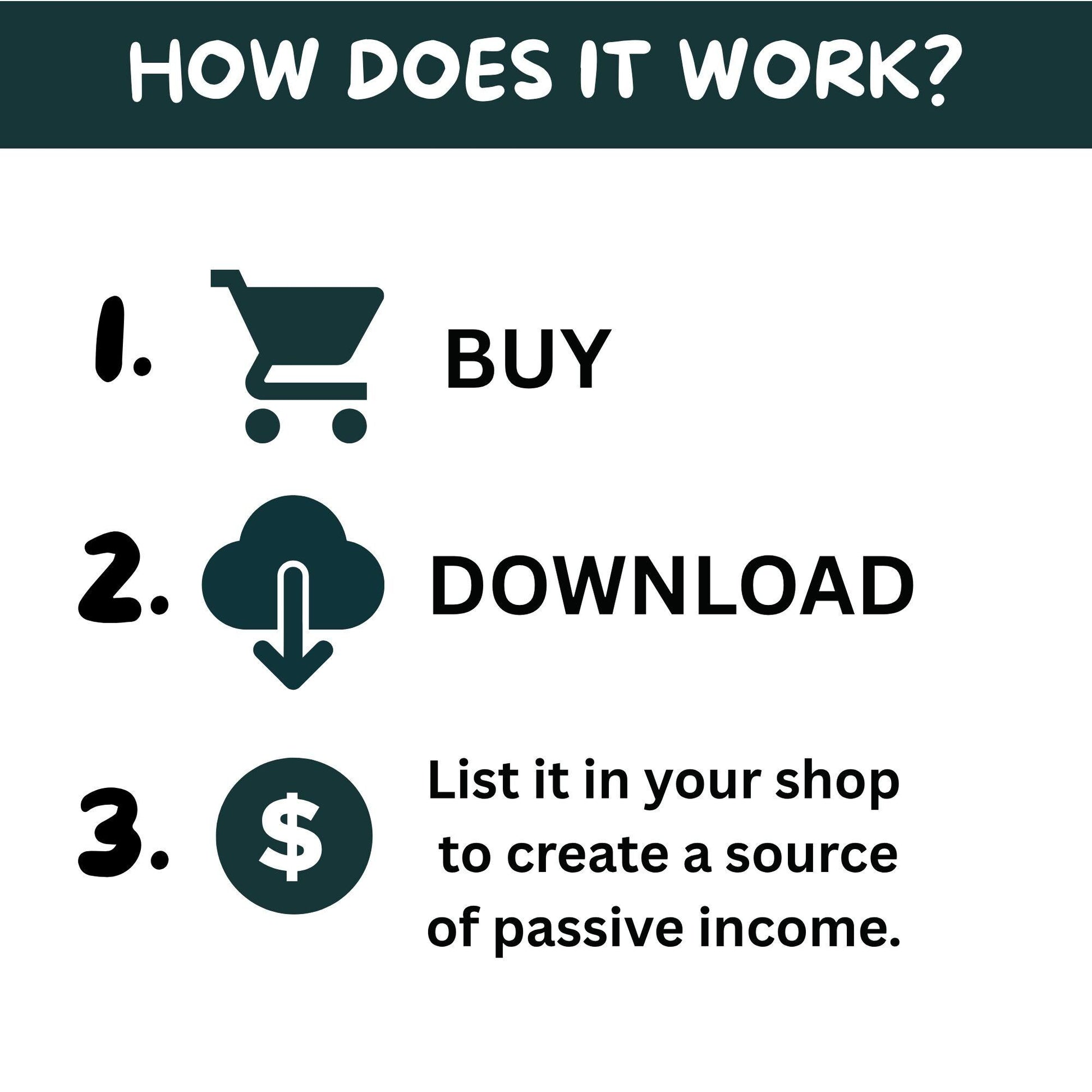 HOW DOES IT WORK?

1. BUY

2. DOWNLOAD

3. $ List it in your shop to create a source of passive income.